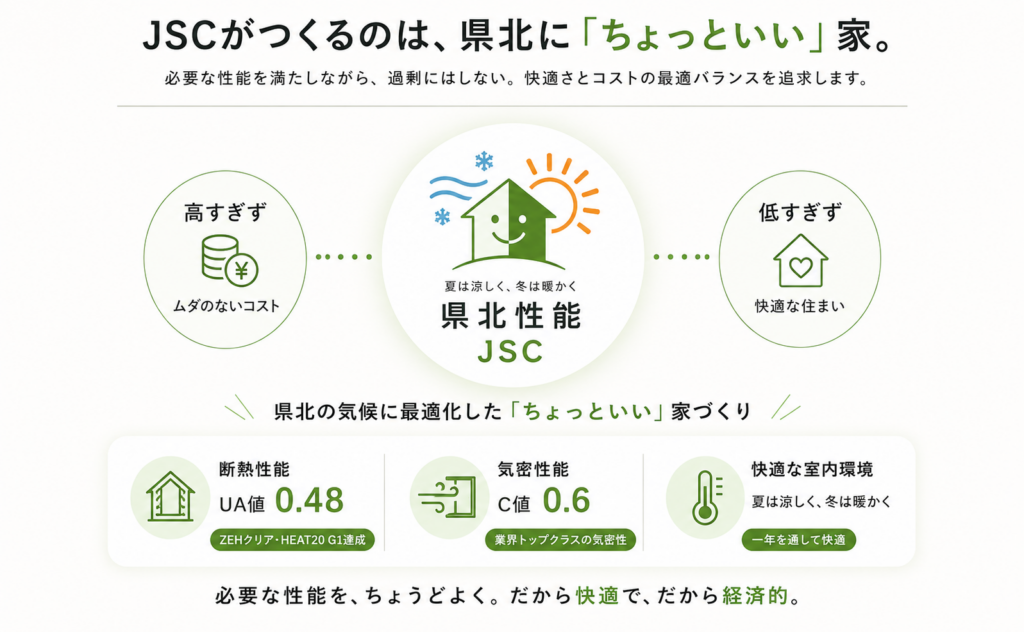 JSCがつくるのは、県北に「ちょっといい」家。

必要な性能を満たしながら、過剰にはしない。快適さとコストの最適バランスを追求します。

高すぎず

ムダのないコスト

夏は涼しく、冬は暖かく

県北性能

JSC

低すぎず

快適な住まい

県北の気候に最適化した「ちょっといい」家づくり

断熱性能

UA値 0.48

ZEHクリア・HEAT20 G1達成

気密性能

C値 0.6

業界トップクラスの気密性

快適な室内環境

夏は涼しく、冬は暖かく

一年を通して快適

必要な性能を、ちょうどよく。だから快適で、だから経済的。